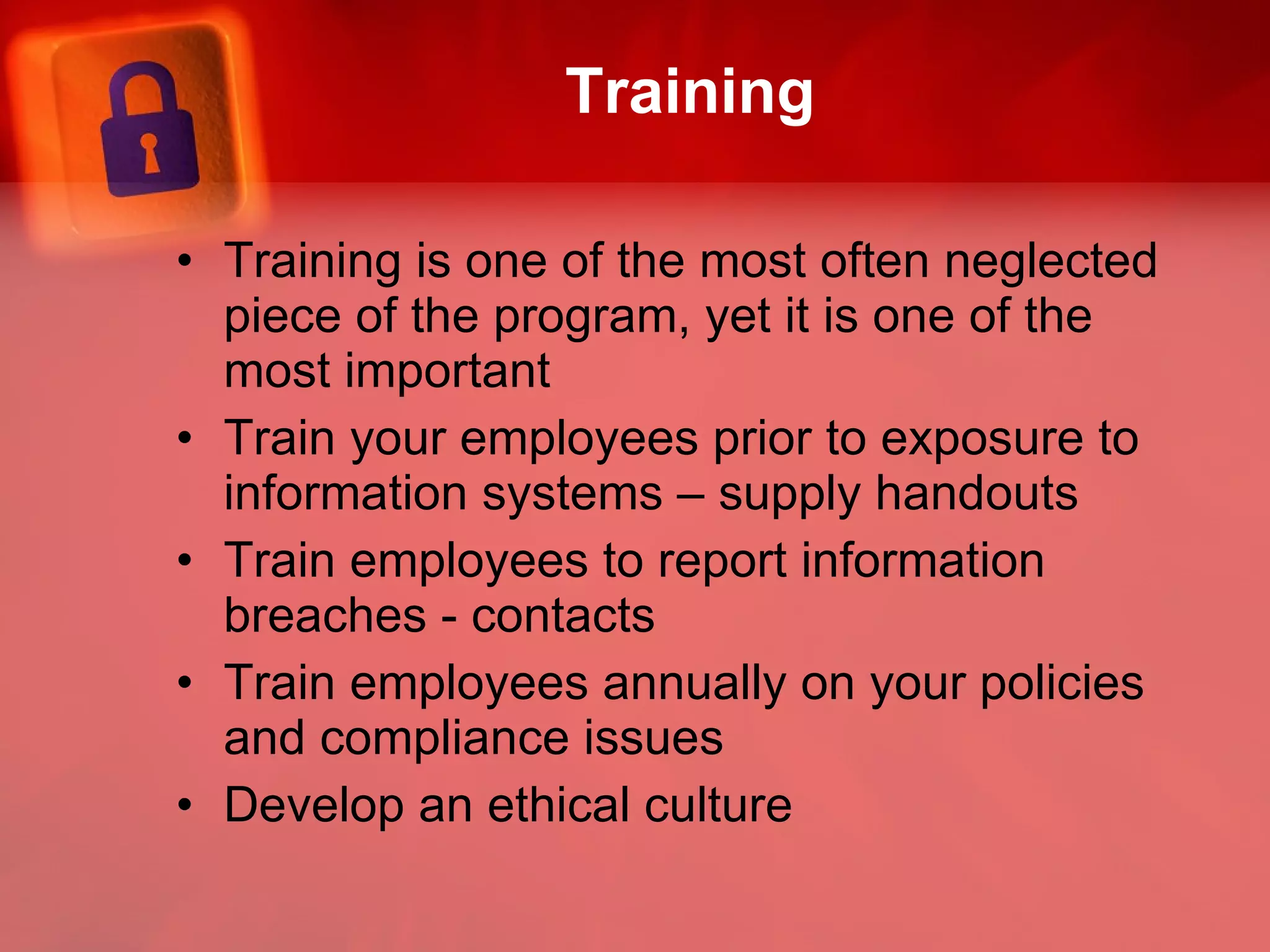 Training

• Training is one of the most often neglected piece of the program, yet it is one of the most important
• Train your employees prior to exposure to information systems – supply handouts
• Train employees to report information breaches - contacts
• Train employees annually on your policies and compliance issues
• Develop an ethical culture